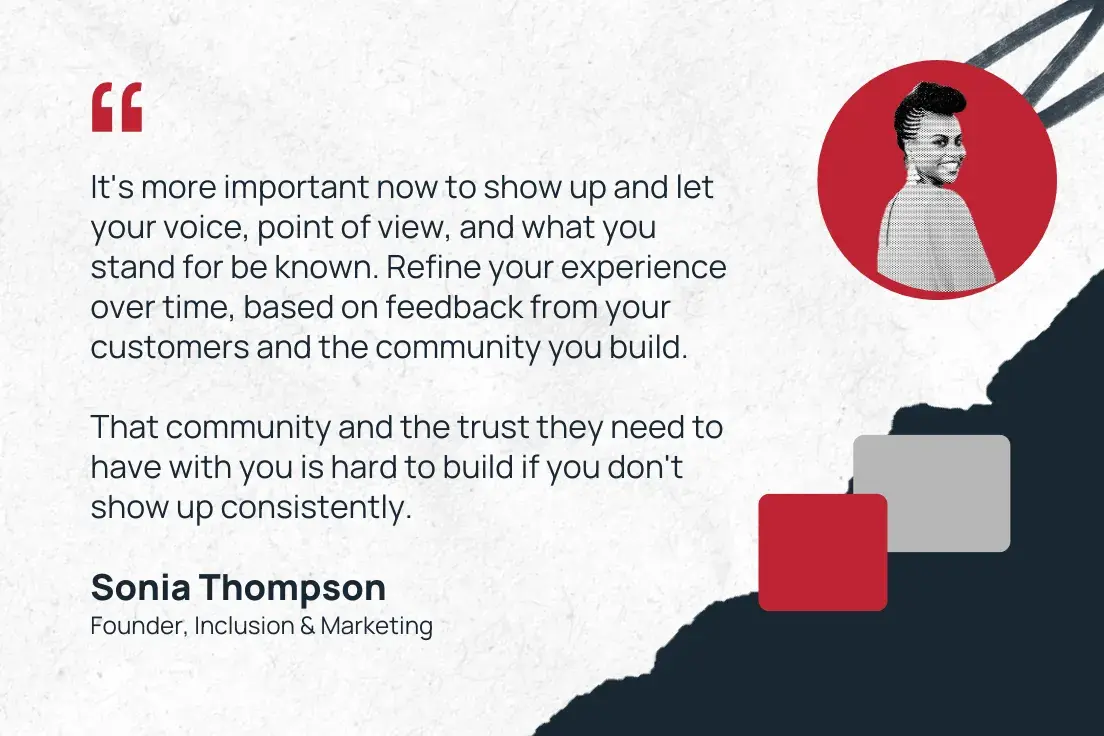 “

It's more important now to show up and let your voice, point of view, and what you stand for be known. Refine your experience over time, based on feedback from your customers and the community you build.

That community and the trust they need to have with you is hard to build if you don't show up consistently.

Sonia Thompson
Founder, Inclusion & Marketing